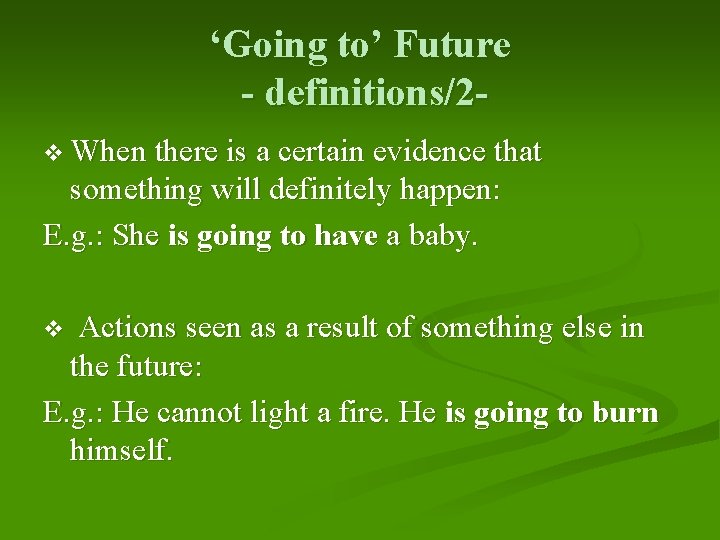 ‘Going to’ Future
- definitions/2-

❖ When there is a certain evidence that something will definitely happen:

E.g.: She is going to have a baby.

❖ Actions seen as a result of something else in the future:

E.g.: He cannot light a fire. He is going to burn himself.